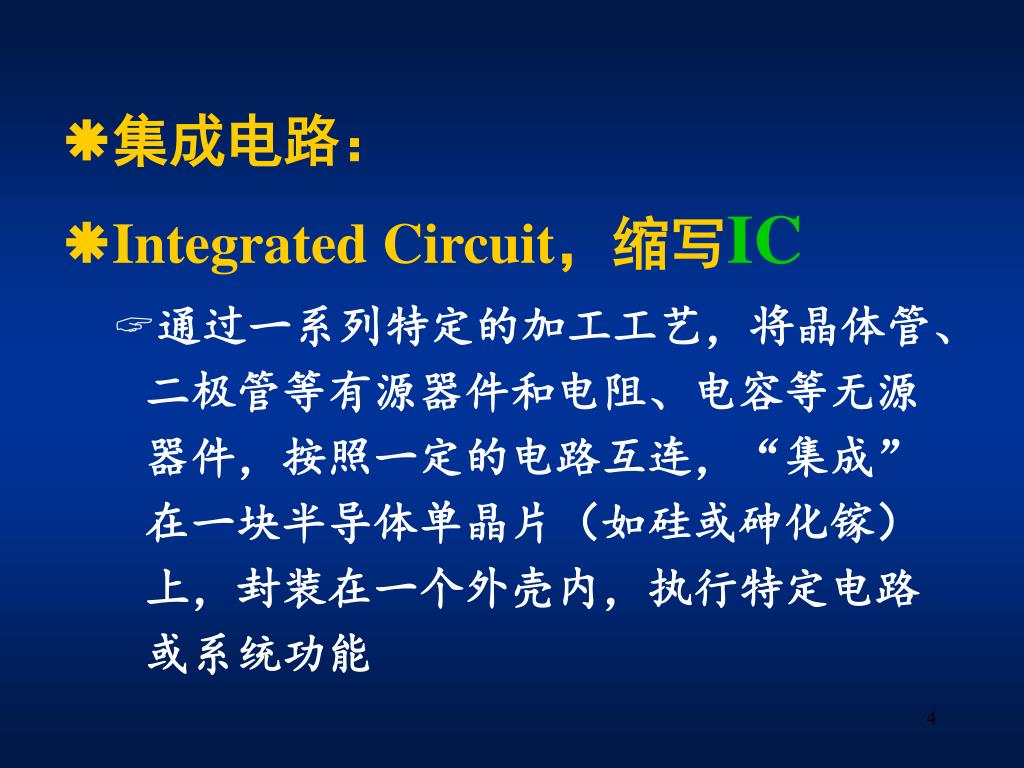 集成电路：

Integrated Circuit，缩写IC

通过一系列特定的加工工艺，将晶体管、二极管等有源器件和电阻、电容等无源器件，按照一定的电路互连，“集成”在一块半导体单晶片（如硅或砷化镓）上，封装在一个外壳内，执行特定电路或系统功能

4